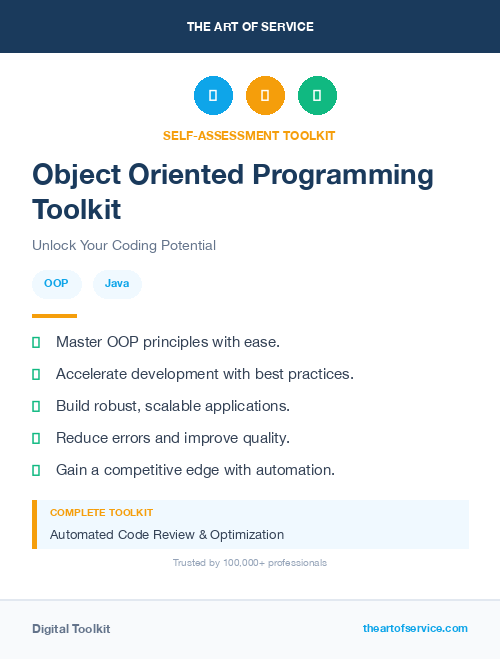 THE ART OF SERVICE

SELF-ASSESSMENT TOOLKIT

Object Oriented Programming Toolkit

Unlock Your Coding Potential

OOP Java

Master OOP principles with ease.

Accelerate development with best practices.

Build robust, scalable applications.

Reduce errors and improve quality.

Gain a competitive edge with automation.

COMPLETE TOOLKIT

Automated Code Review & Optimization

Trusted by 100,000+ professionals

Digital Toolkit

theartofservice.com